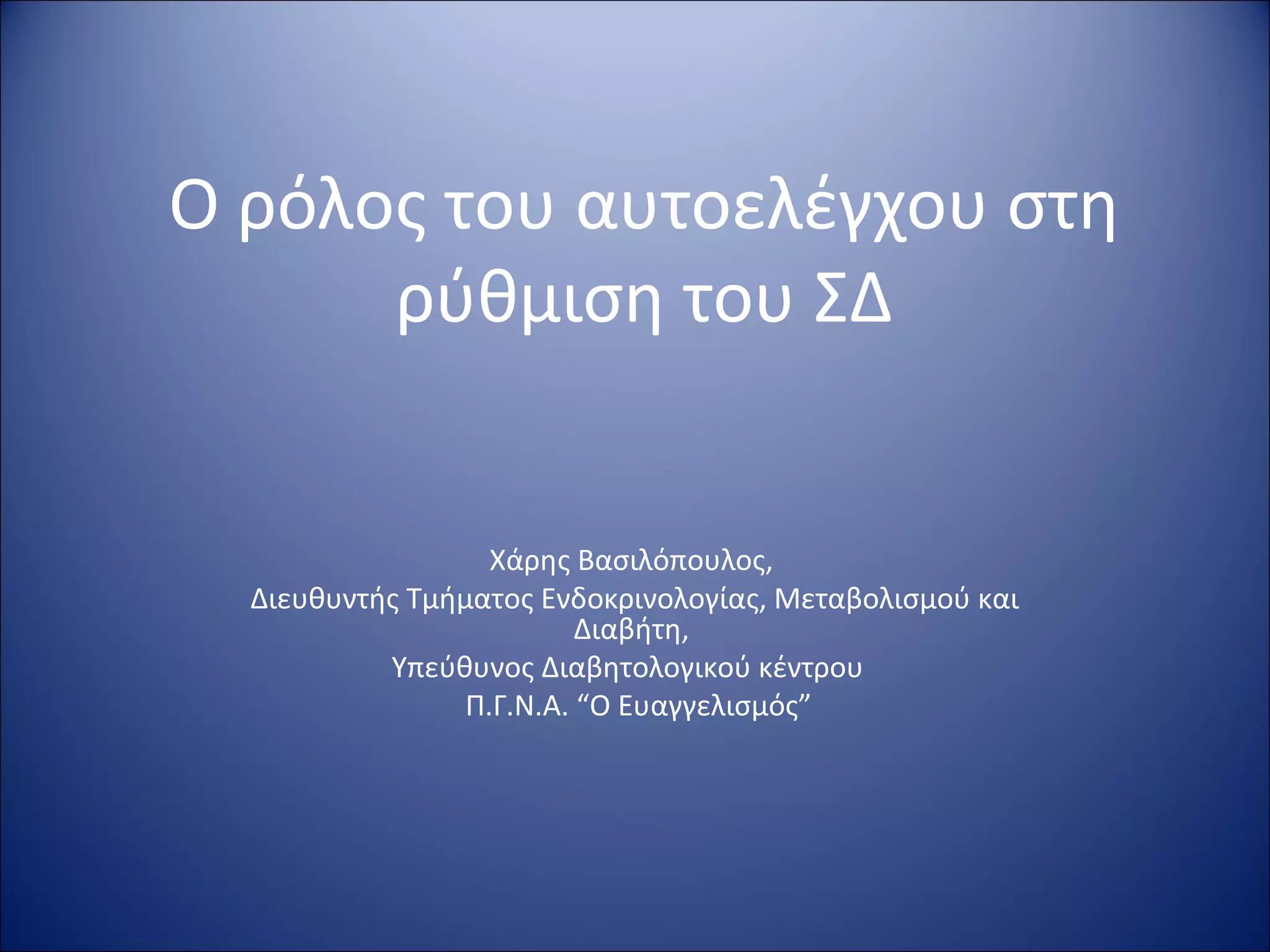 Ο ρόλος του αυτοελέγχου στη ρύθμιση του ΣΔ

Χάρης Βασιλόπουλος,
Διευθυντής Τμήματος Ενδοκρινολογίας, Μεταβολισμού και Διαβήτη,
Υπεύθυνος Διαβητολογικού κέντρου
Π.Γ.Ν.Α. “Ο Ευαγγελισμός”